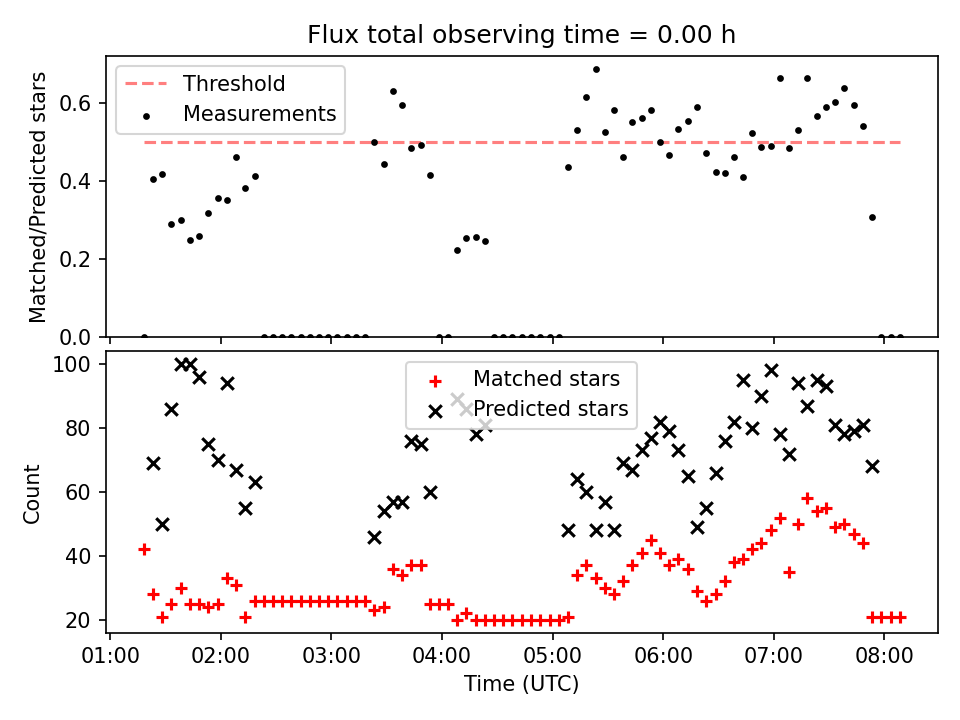 Flux total observing time = 0.00 h

Threshold
Measurements

Matched/Predicted stars

0.6
0.4
0.2
0.0

Matched stars
Predicted stars

Count

100
80
60
40
20

01:00 02:00 03:00 04:00 05:00 06:00 07:00 08:00

Time (UTC)